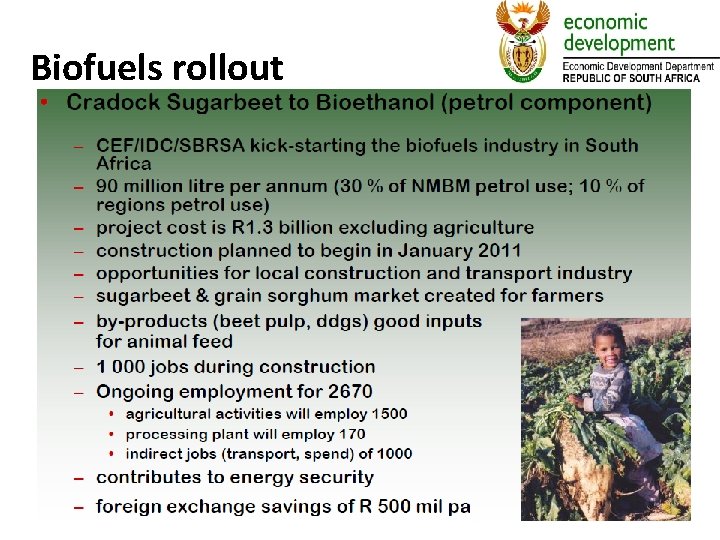 economic development
Economic Development Department
REPUBLIC OF SOUTH AFRICA

Biofuels rollout

• Cradock Sugarbeet to Bioethanol (petrol component)

– CEF/IDC/SBRSA kick-starting the biofuels industry in South Africa
– 90 million litre per annum (30 % of NMBM petrol use; 10 % of regions petrol use)
– project cost is R1.3 billion excluding agriculture
– construction planned to begin in January 2011
– opportunities for local construction and transport industry
– sugarbeet & grain sorghum market created for farmers
– by-products (beet pulp, ddgs) good inputs for animal feed
– 1 000 jobs during construction
– Ongoing employment for 2670
• agricultural activities will employ 1500
• processing plant will employ 170
• indirect jobs (transport, spend) of 1000
– contributes to energy security
– foreign exchange savings of R 500 mil pa